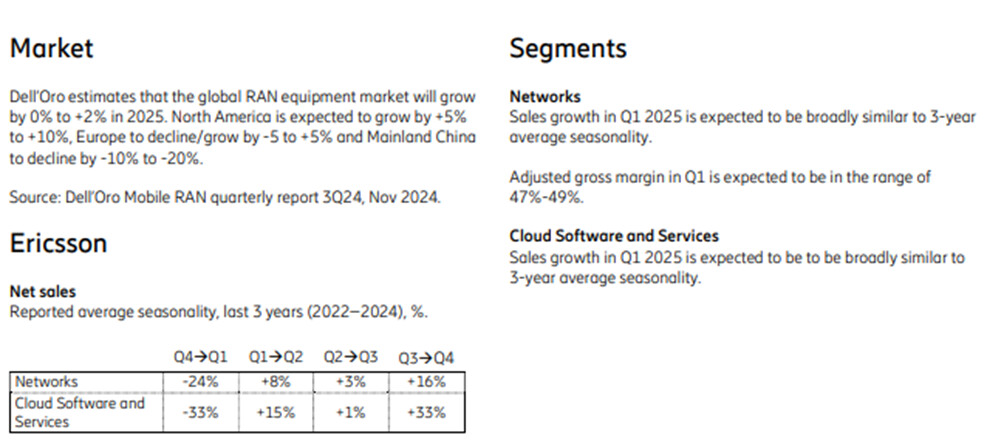 Market

Dell'Oro estimates that the global RAN equipment market will grow by 0% to +2% in 2025. North America is expected to grow by +5% to +10%, Europe to decline/grow by -5 to +5% and Mainland China to decline by -10% to -20%.

Source: Dell'Oro Mobile RAN quarterly report 3Q24, Nov 2024.

Ericsson

Net sales
Reported average seasonality, last 3 years (2022–2024), %.

| | Q4→Q1 | Q1→Q2 | Q2→Q3 | Q3→Q4 |
|---|---|---|---|---|
| Networks | -24% | +8% | +3% | +16% |
| Cloud Software and Services | -33% | +15% | +1% | +33% |

Segments

Networks
Sales growth in Q1 2025 is expected to be broadly similar to 3-year average seasonality.

Adjusted gross margin in Q1 is expected to be in the range of 47%-49%.

Cloud Software and Services
Sales growth in Q1 2025 is expected to be to be broadly similar to 3-year average seasonality.